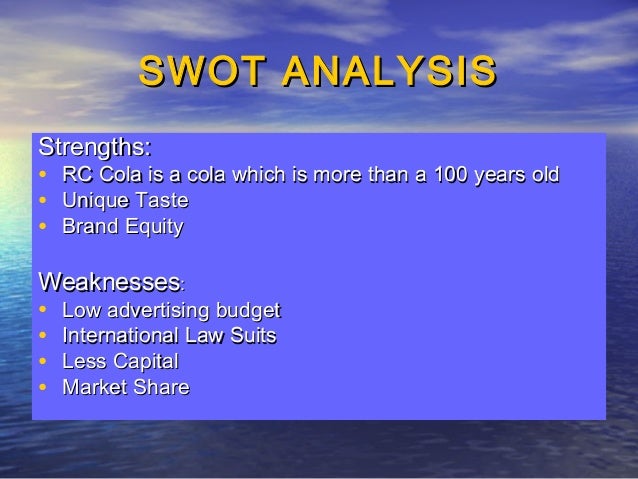 SWOT ANALYSIS

Strengths:
• RC Cola is a cola which is more than a 100 years old
• Unique Taste
• Brand Equity

Weaknesses:
• Low advertising budget
• International Law Suits
• Less Capital
• Market Share